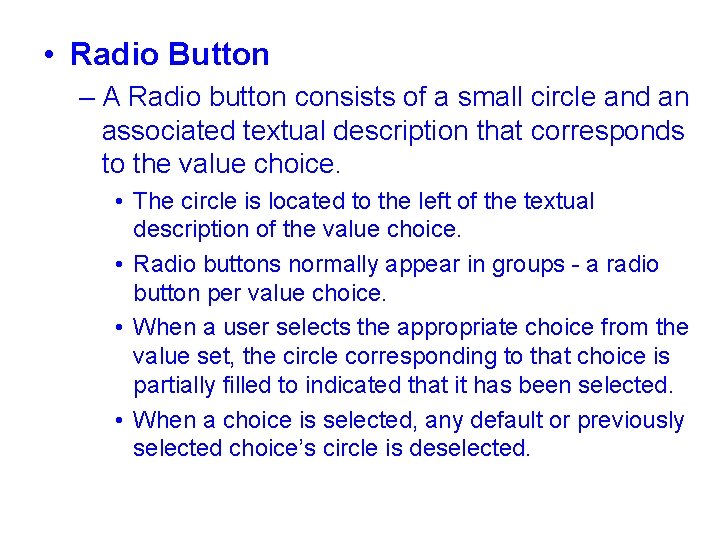 • Radio Button

– A Radio button consists of a small circle and an associated textual description that corresponds to the value choice.

• The circle is located to the left of the textual description of the value choice.

• Radio buttons normally appear in groups - a radio button per value choice.

• When a user selects the appropriate choice from the value set, the circle corresponding to that choice is partially filled to indicated that it has been selected.

• When a choice is selected, any default or previously selected choice's circle is deselected.